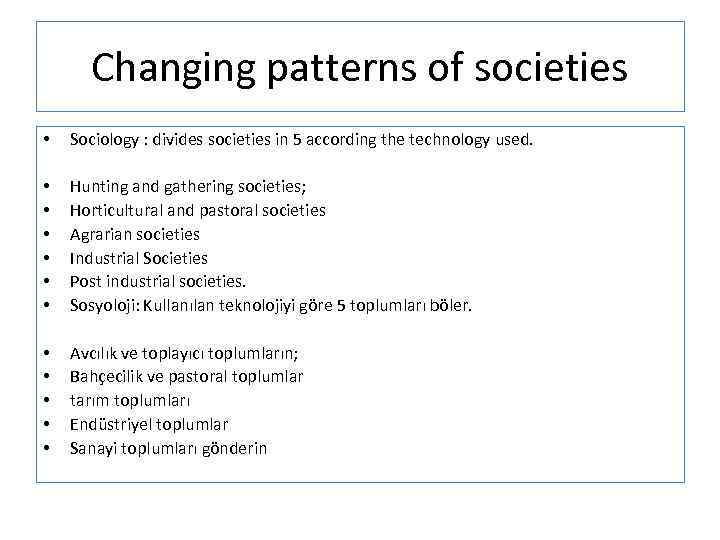 Changing patterns of societies

• Sociology : divides societies in 5 according the technology used.

• Hunting and gathering societies;
• Horticultural and pastoral societies
• Agrarian societies
• Industrial Societies
• Post industrial societies.
• Sosyoloji: Kullanılan teknolojiyi göre 5 toplumları böler.

• Avcılık ve toplayıcı toplumların;
• Bahçecilik ve pastoral toplumlar
• tarım toplumları
• Endüstriyel toplumlar
• Sanayi toplumları gönderin